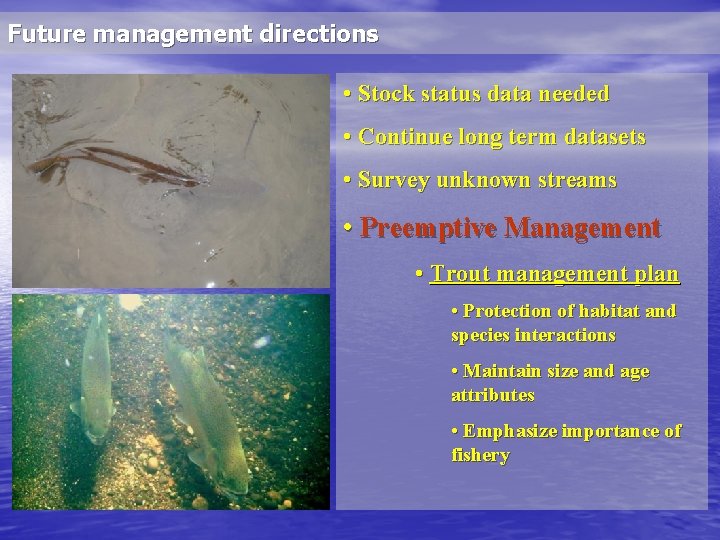 Future management directions

• Stock status data needed

• Continue long term datasets

• Survey unknown streams

• Preemptive Management

• Trout management plan

• Protection of habitat and species interactions

• Maintain size and age attributes

• Emphasize importance of fishery